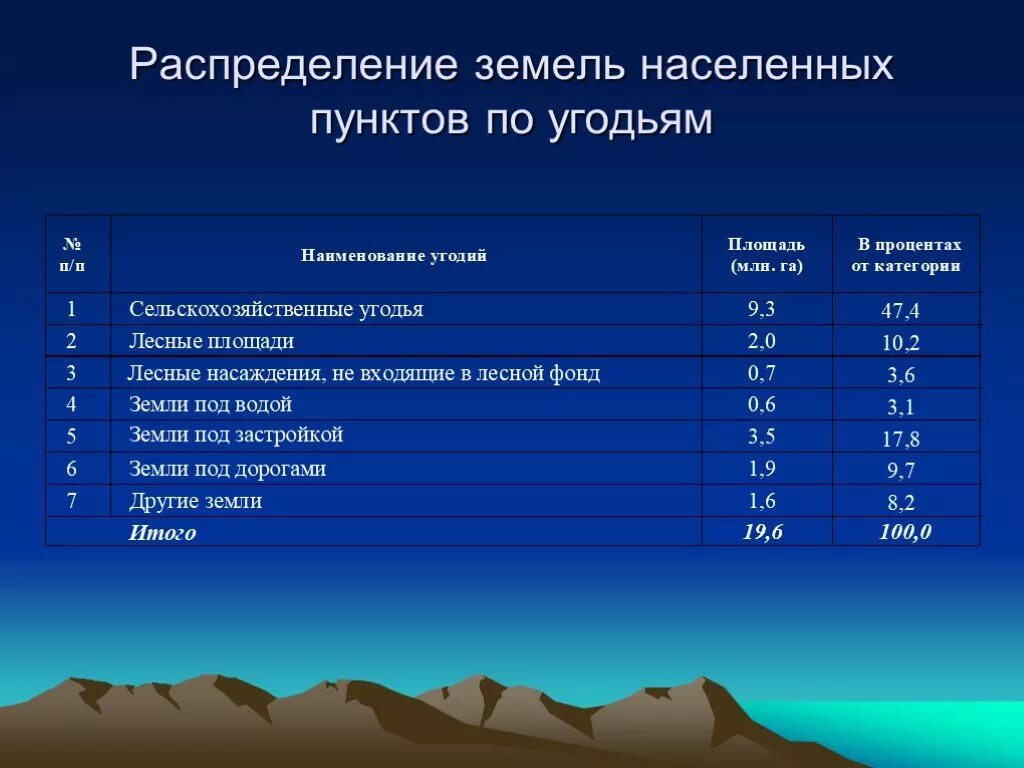 Распределение земель населенных пунктов по угодьям

| № п/п | Наименование угодий | Площадь (млн. га) | В процентах от категории |
|---|---|---|---|
| 1 | Сельскохозяйственные угодья | 9,3 | 47,4 |
| 2 | Лесные площади | 2,0 | 10,2 |
| 3 | Лесные насаждения, не входящие в лесной фонд | 0,7 | 3,6 |
| 4 | Земли под водой | 0,6 | 3,1 |
| 5 | Земли под застройкой | 3,5 | 17,8 |
| 6 | Земли под дорогами | 1,9 | 9,7 |
| 7 | Другие земли | 1,6 | 8,2 |
| | Итого | 19,6 | 100,0 |